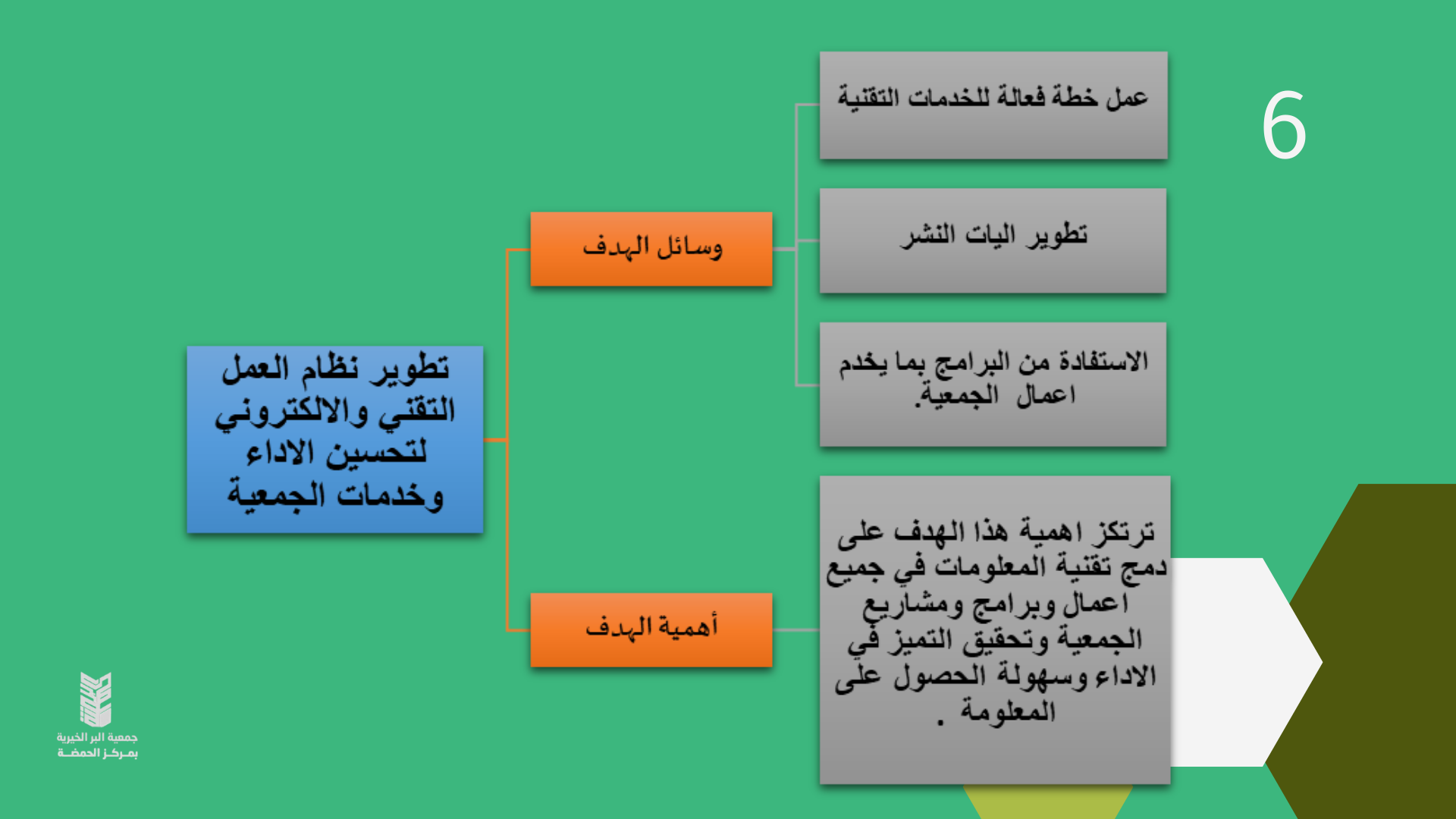 6

تطوير نظام العمل التقني والالكتروني لتحسين الاداء وخدمات الجمعية

وسائل الهدف

عمل خطة فعالة للخدمات التقنية

تطوير اليات النشر

الاستفادة من البرامج بما يخدم اعمال الجمعية.

أهمية الهدف

ترتكز اهمية هذا الهدف على دمج تقنية المعلومات في جميع اعمال وبرامج ومشاريع الجمعية وتحقيق التميز في الاداء وسهولة الحصول على المعلومة .

جمعية البر الخيرية بمركز الحمضة